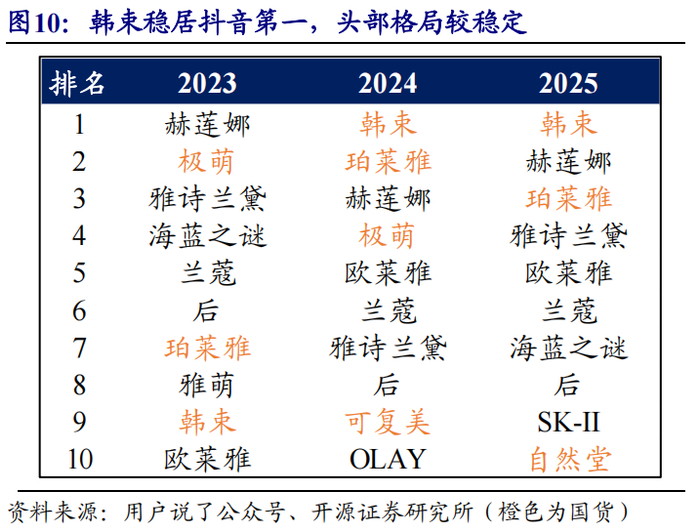 图10：韩束稳居抖音第一，头部格局较稳定

| 排名 | 2023 | 2024 | 2025 |
|---|---|---|---|
| 1 | 赫莲娜 | 韩束 | 韩束 |
| 2 | 极萌 | 珀莱雅 | 赫莲娜 |
| 3 | 雅诗兰黛 | 赫莲娜 | 珀莱雅 |
| 4 | 海蓝之谜 | 极萌 | 雅诗兰黛 |
| 5 | 兰蔻 | 欧莱雅 | 欧莱雅 |
| 6 | 后 | 兰蔻 | 兰蔻 |
| 7 | 珀莱雅 | 雅诗兰黛 | 海蓝之谜 |
| 8 | 雅萌 | 后 | 后 |
| 9 | 韩束 | 可复美 | SK-II |
| 10 | 欧莱雅 | OLAY | 自然堂 |

资料来源：用户说了公众号、开源证券研究所（橙色为国货）